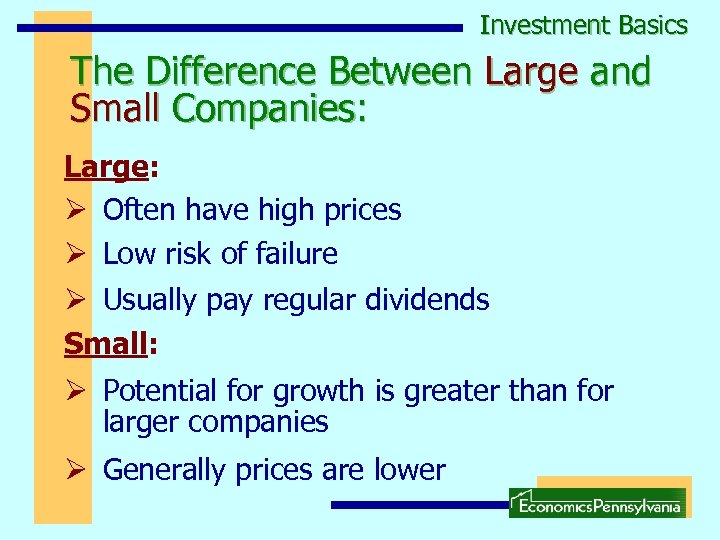 Investment Basics

The Difference Between Large and Small Companies:

Large:

➢ Often have high prices

➢ Low risk of failure

➢ Usually pay regular dividends

Small:

➢ Potential for growth is greater than for larger companies

➢ Generally prices are lower

EconomicsPennsylvania